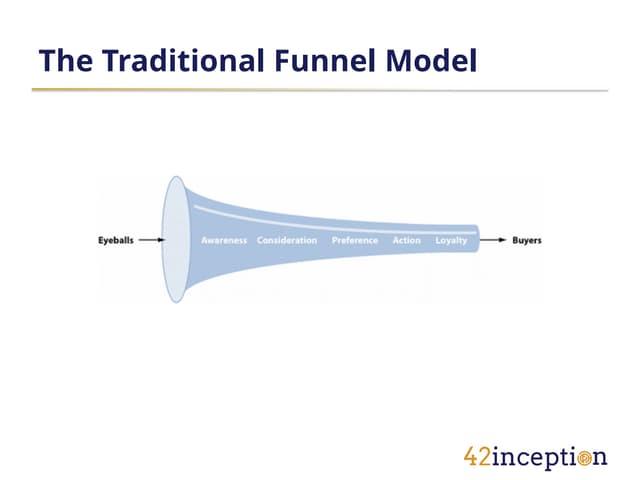 The Traditional Funnel Model

Eyeballs

Awareness Consideration Preference Action Loyalty

Buyers

42inception